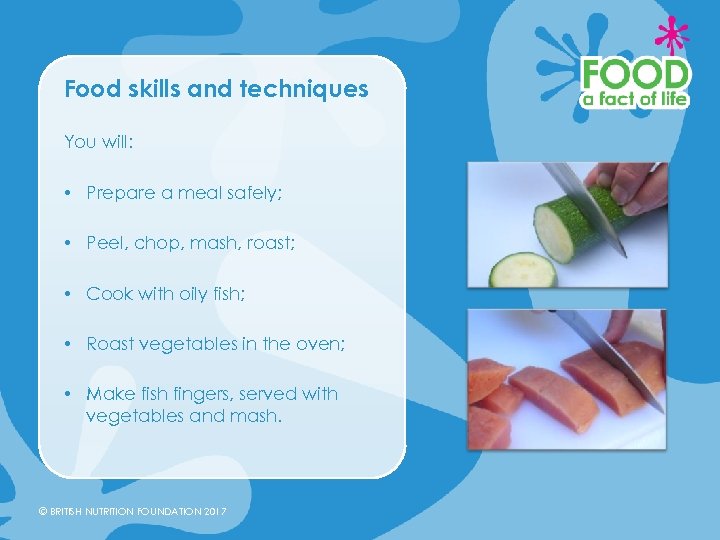 Food skills and techniques

You will:

• Prepare a meal safely;

• Peel, chop, mash, roast;

• Cook with oily fish;

• Roast vegetables in the oven;

• Make fish fingers, served with vegetables and mash.

FOOD
a fact of life

© BRITISH NUTRITION FOUNDATION 2017